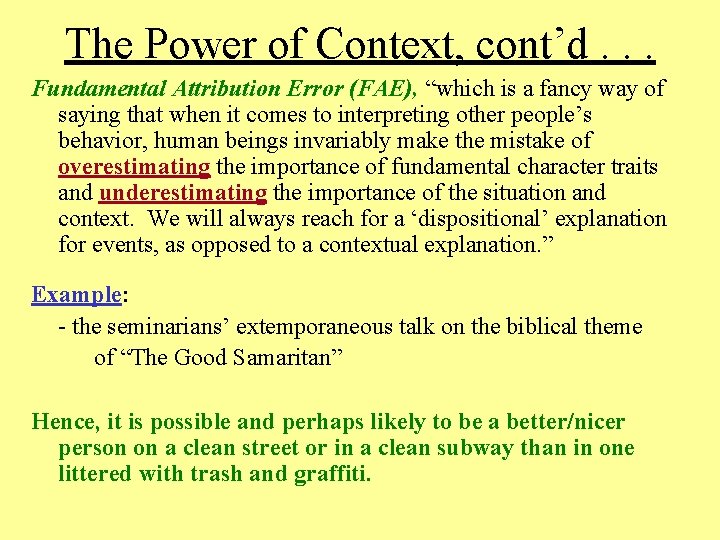 The Power of Context, cont'd . . .

Fundamental Attribution Error (FAE), "which is a fancy way of saying that when it comes to interpreting other people's behavior, human beings invariably make the mistake of overestimating the importance of fundamental character traits and underestimating the importance of the situation and context. We will always reach for a 'dispositional' explanation for events, as opposed to a contextual explanation."

Example:

- the seminarians' extemporaneous talk on the biblical theme of "The Good Samaritan"

Hence, it is possible and perhaps likely to be a better/nicer person on a clean street or in a clean subway than in one littered with trash and graffiti.